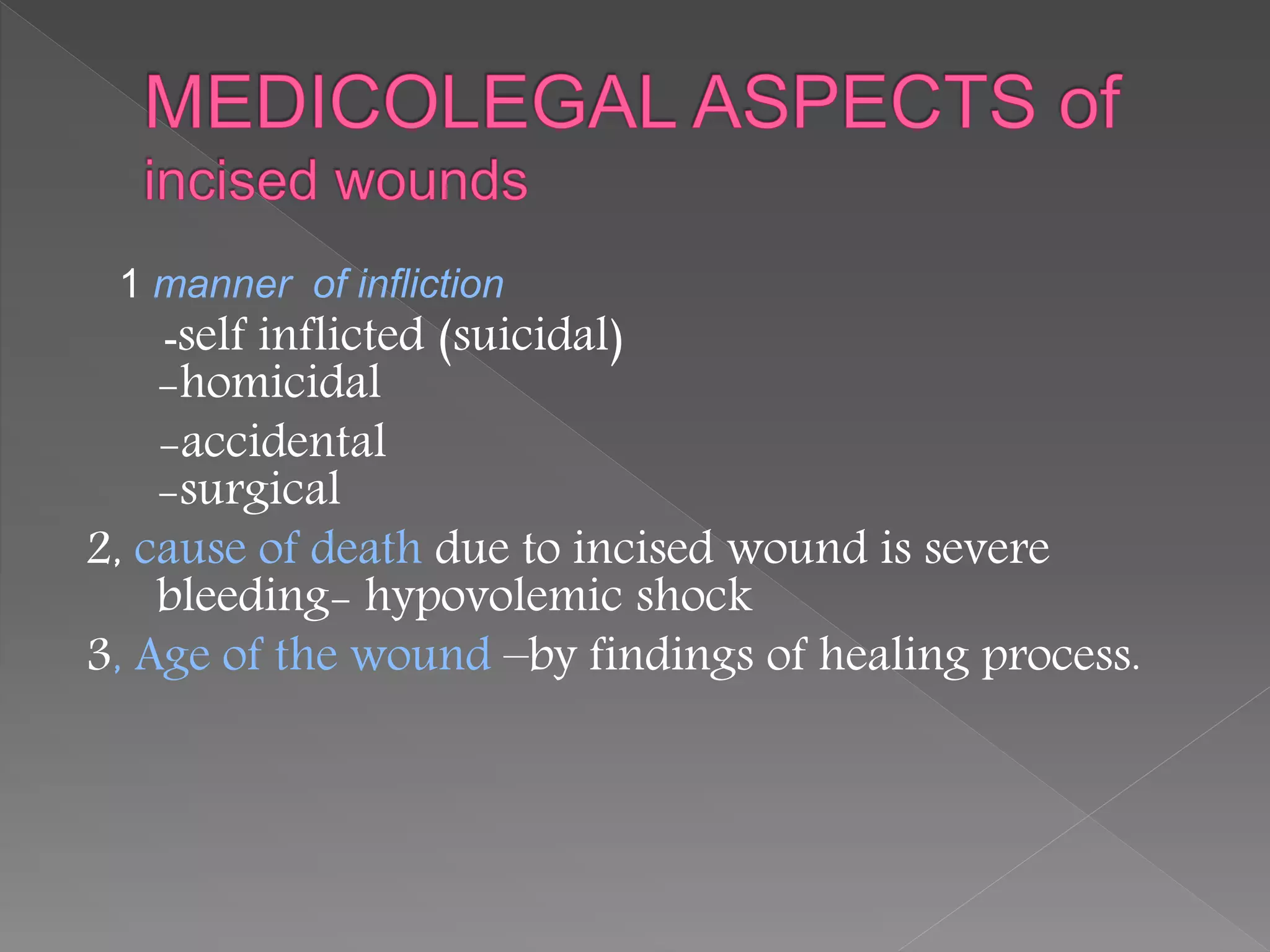 MEDICOLEGAL ASPECTS of incised wounds

1 manner of infliction
-self inflicted (suicidal)
-homicidal
-accidental
-surgical
2, cause of death due to incised wound is severe bleeding- hypovolemic shock
3, Age of the wound –by findings of healing process.